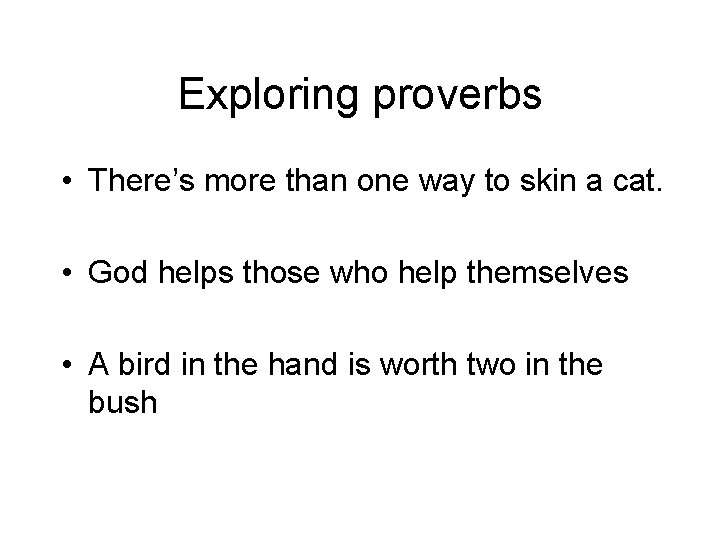 Exploring proverbs

• There's more than one way to skin a cat.

• God helps those who help themselves

• A bird in the hand is worth two in the bush